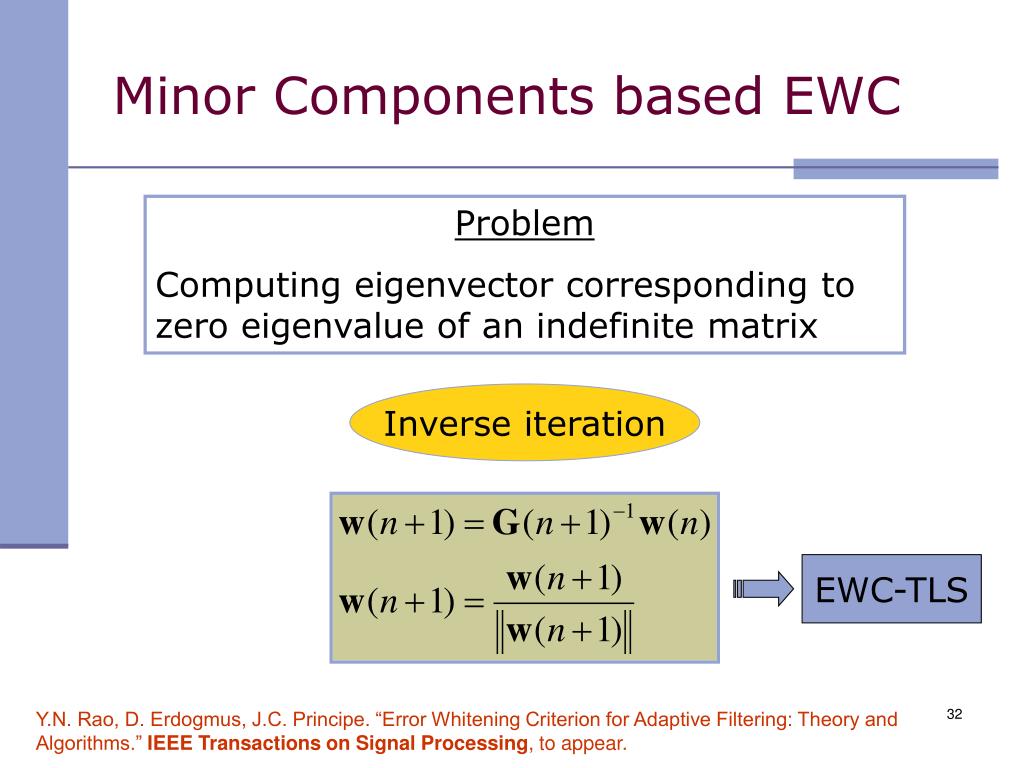 Minor Components based EWC

Problem

Computing eigenvector corresponding to zero eigenvalue of an indefinite matrix

Inverse iteration

$\mathbf{w}(n+1) = \mathbf{G}(n+1)^{-1}\mathbf{w}(n)$

$\mathbf{w}(n+1) = \frac{\mathbf{w}(n+1)}{\|\mathbf{w}(n+1)\|}$

EWC-TLS

Y.N. Rao, D. Erdogmus, J.C. Principe. “Error Whitening Criterion for Adaptive Filtering: Theory and Algorithms.” IEEE Transactions on Signal Processing, to appear.

32